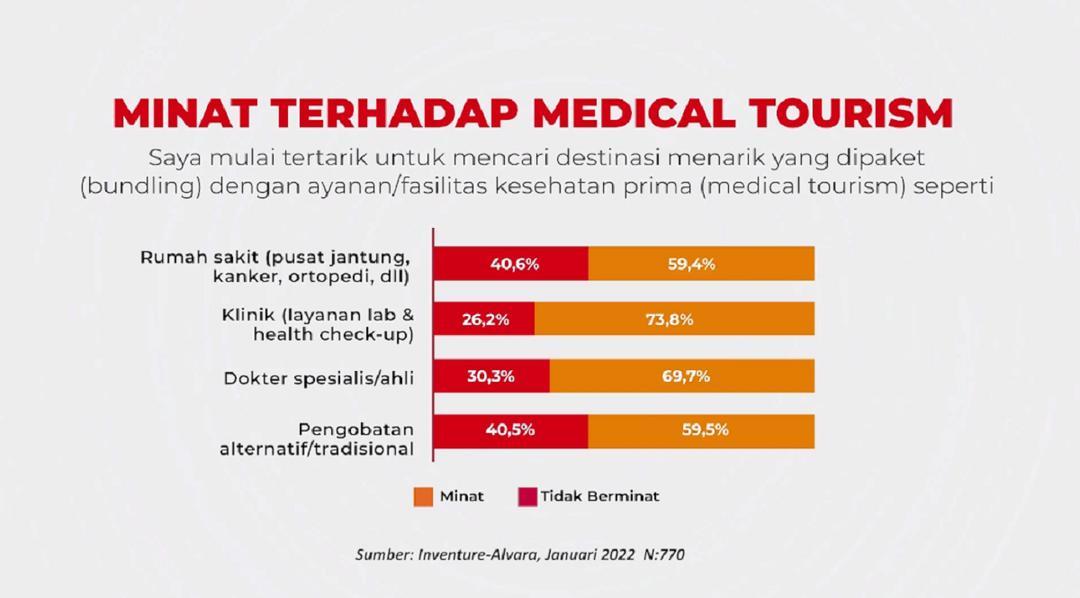 MINAT TERHADAP MEDICAL TOURISM

Saya mulai tertarik untuk mencari destinasi menarik yang dipaket (bundling) dengan ayanan/fasilitas kesehatan prima (medical tourism) seperti

Rumah sakit (pusat jantung, kanker, ortopedi, dll) 40,6% 59,4%

Klinik (layanan lab & health check-up) 26,2% 73,8%

Dokter spesialis/ahli 30,3% 69,7%

Pengobatan alternatif/tradisional 40,5% 59,5%

Minat Tidak Berminat

Sumber: Inventure-Alvara, Januari 2022 N:770